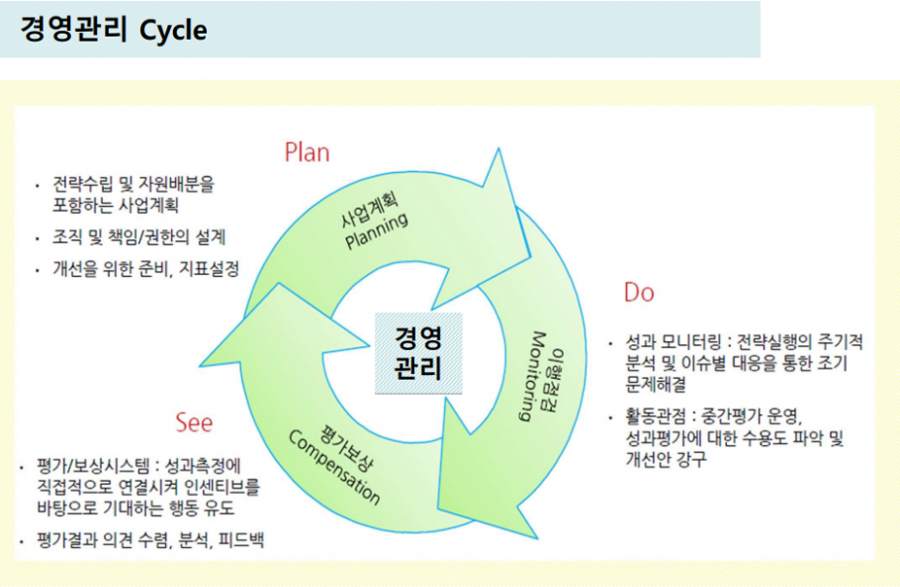 경영관리 Cycle

Plan

• 전략수립 및 자원배분을 포함하는 사업계획

• 조직 및 책임/권한의 설계

• 개선을 위한 준비, 지표설정

사업계획
Planning

경영
관리

이행점검
Monitoring

평가보상
Compensation

Do

• 성과 모니터링 : 전략실행의 주기적 분석 및 이슈별 대응을 통한 조기 문제해결

• 활동관점 : 중간평가 운영, 성과평가에 대한 수용도 파악 및 개선안 강구

See

• 평가/보상시스템 : 성과측정에 직접적으로 연결시켜 인센티브를 바탕으로 기대하는 행동 유도

• 평가결과 의견 수렴, 분석, 피드백